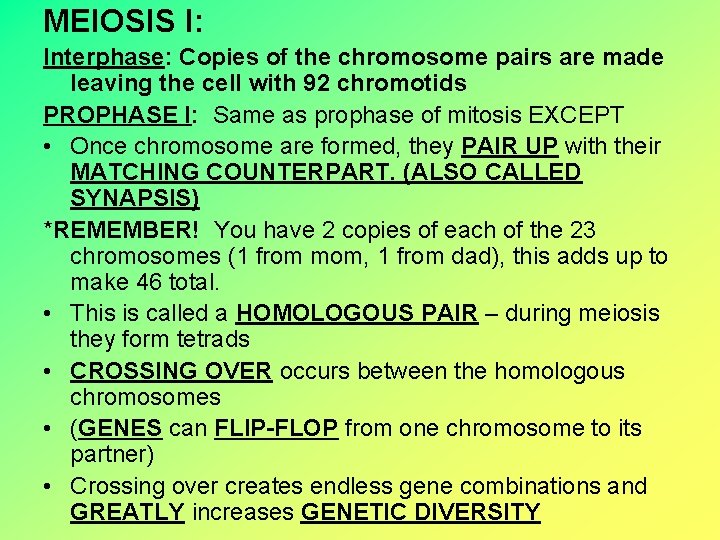 MEIOSIS I:

Interphase: Copies of the chromosome pairs are made leaving the cell with 92 chromotids

PROPHASE I: Same as prophase of mitosis EXCEPT

• Once chromosome are formed, they PAIR UP with their MATCHING COUNTERPART. (ALSO CALLED SYNAPSIS)

*REMEMBER! You have 2 copies of each of the 23 chromosomes (1 from mom, 1 from dad), this adds up to make 46 total.

• This is called a HOMOLOGOUS PAIR – during meiosis they form tetrads

• CROSSING OVER occurs between the homologous chromosomes

• (GENES can FLIP-FLOP from one chromosome to its partner)

• Crossing over creates endless gene combinations and GREATLY increases GENETIC DIVERSITY